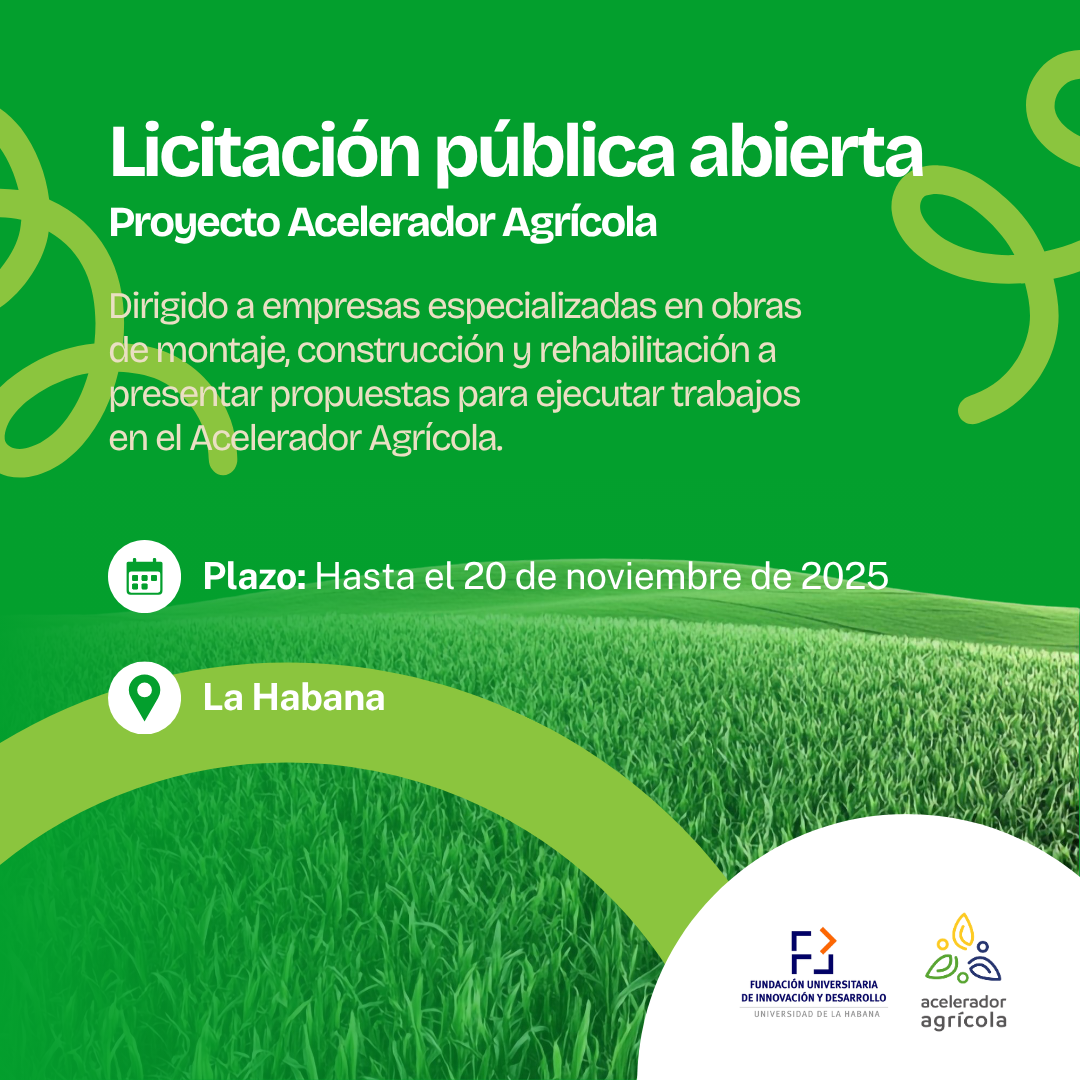 Licitación pública abierta
Proyecto Acelerador Agrícola

Dirigido a empresas especializadas en obras de montaje, construcción y rehabilitación a presentar propuestas para ejecutar trabajos en el Acelerador Agrícola.

Plazo: Hasta el 20 de noviembre de 2025

La Habana

FUNDACIÓN UNIVERSITARIA DE INNOVACIÓN Y DESARROLLO
UNIVERSIDAD DE LA HABANA

acelerador agrícola